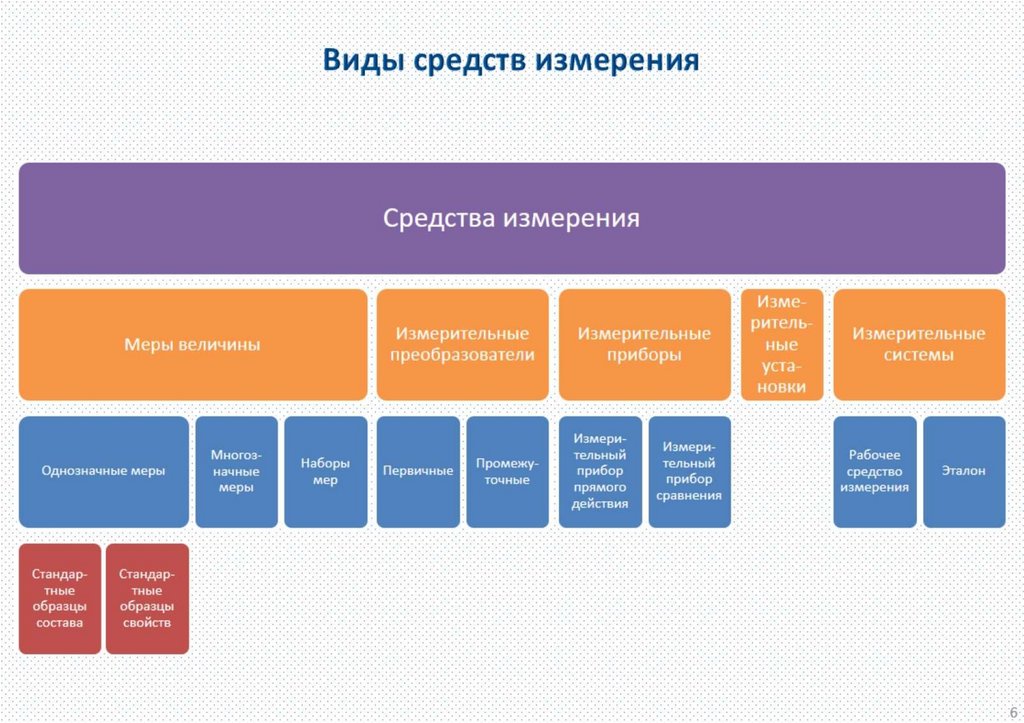 Виды средств измерения

Средства измерения

Меры величины

Измерительные преобразователи

Измерительные приборы

Измерительные установки

Измерительные системы

Однозначные меры

Многозначные меры

Наборы мер

Первичные

Промежуточные

Измерительный прибор прямого действия

Измерительный прибор сравнения

Рабочее средство измерения

Эталон

Стандартные образцы состава

Стандартные образцы свойств

6